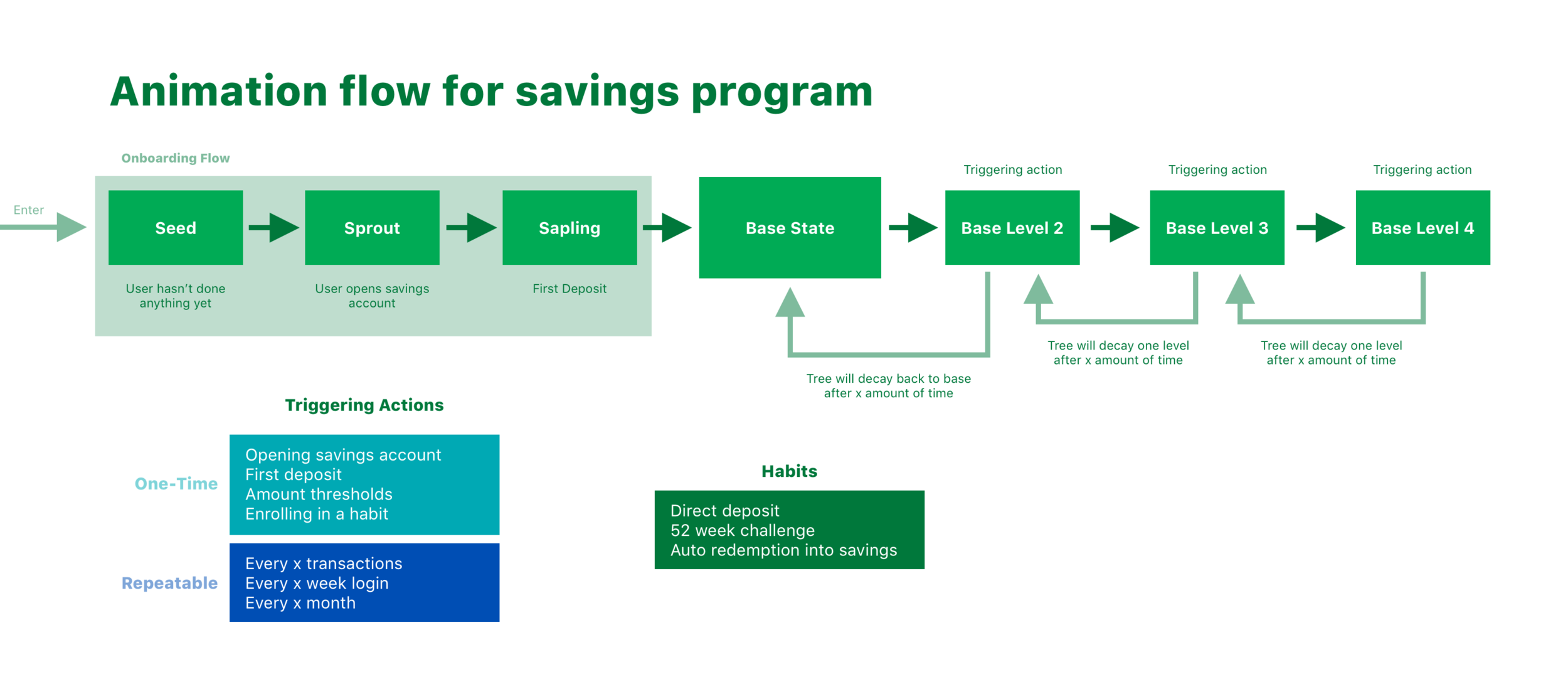 Animation flow for savings program

Onboarding Flow

Enter

Seed

User hasn't done anything yet

Sprout

User opens savings account

Sapling

First Deposit

Base State

Triggering action

Base Level 2

Triggering action

Base Level 3

Triggering action

Base Level 4

Tree will decay back to base after x amount of time

Tree will decay one level after x amount of time

Tree will decay one level after x amount of time

Triggering Actions

One-Time

Opening savings account
First deposit
Amount thresholds
Enrolling in a habit

Repeatable

Every x transactions
Every x week login
Every x month

Habits

Direct deposit
52 week challenge
Auto redemption into savings